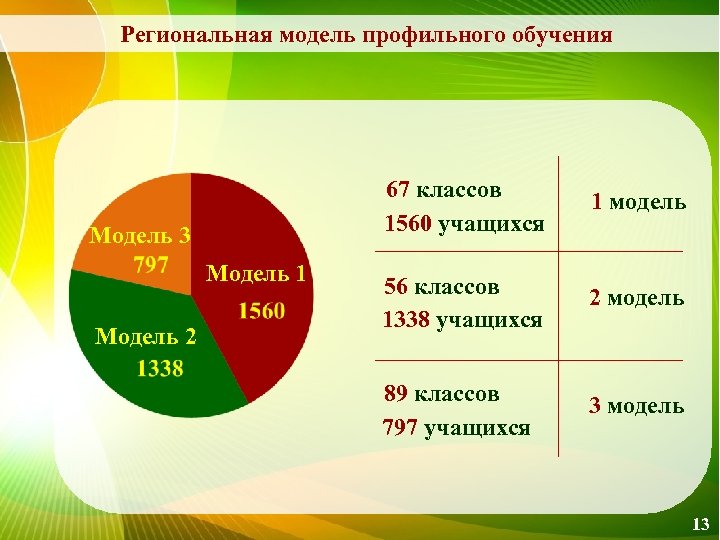 Региональная модель профильного обучения

Модель 3
797

Модель 1
1560

Модель 2
1338

| | |
|---|---|
| 67 классов 1560 учащихся | 1 модель |
| 56 классов 1338 учащихся | 2 модель |
| 89 классов 797 учащихся | 3 модель |

13